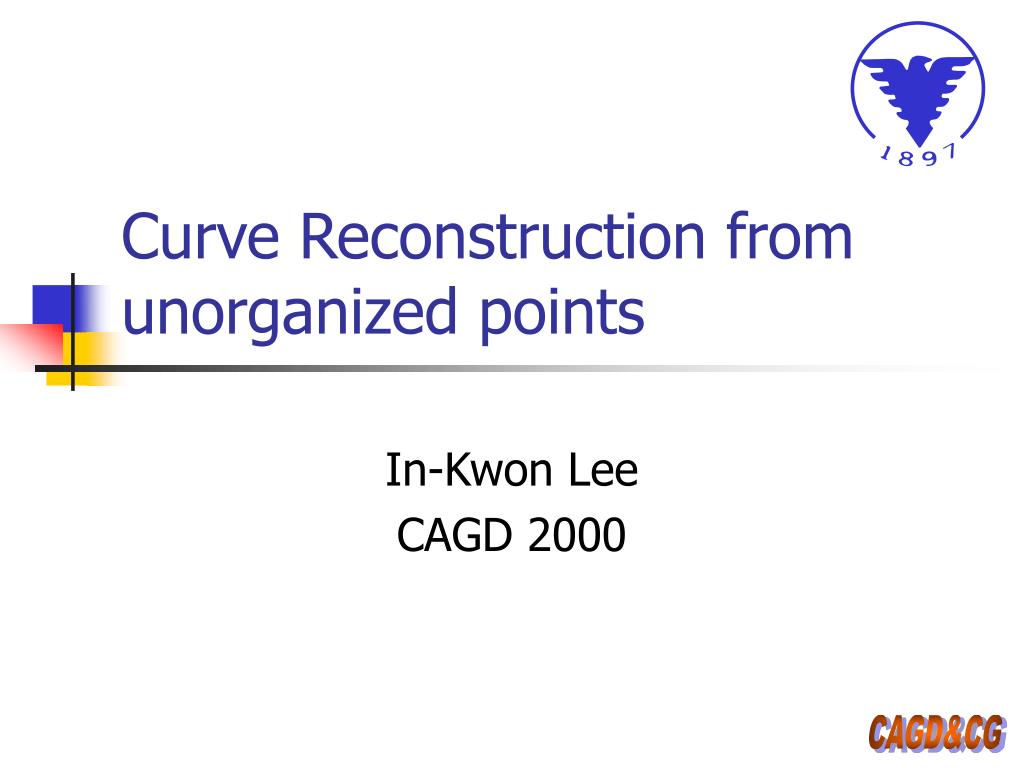 1897

Curve Reconstruction from unorganized points

In-Kwon Lee
CAGD 2000

CAGD&CG